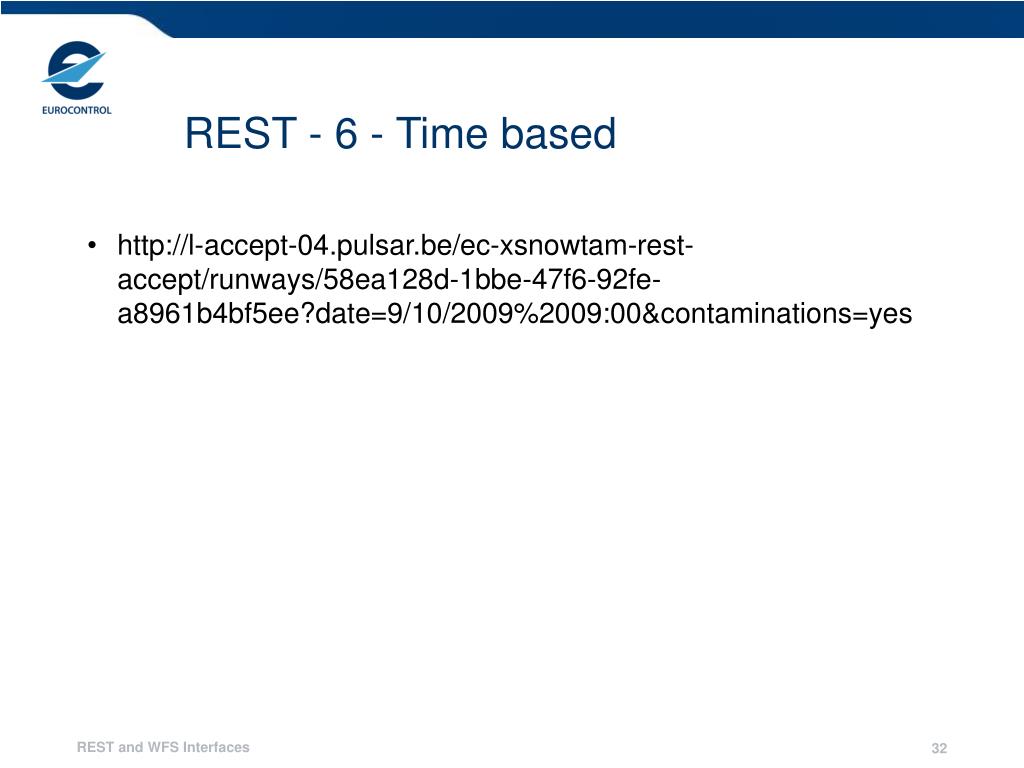 EUROCONTROL

REST - 6 - Time based

• http://l-accept-04.pulsar.be/ec-xsnowtam-rest-accept/runways/58ea128d-1bbe-47f6-92fe-a8961b4bf5ee?date=9/10/2009%2009:00&contaminations=yes

REST and WFS Interfaces

32